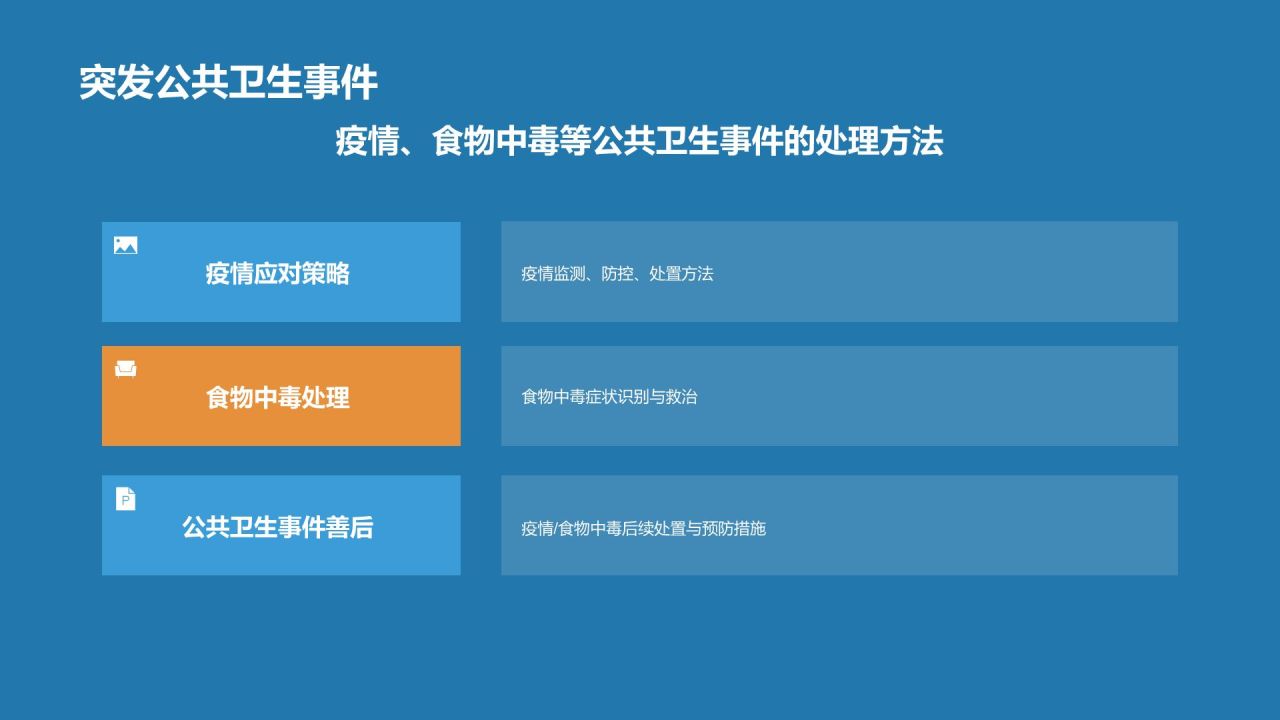 突发公共卫生事件

疫情、食物中毒等公共卫生事件的处理方法

疫情应对策略

疫情监测、防控、处置方法

食物中毒处理

食物中毒症状识别与救治

公共卫生事件善后

疫情/食物中毒后续处置与预防措施